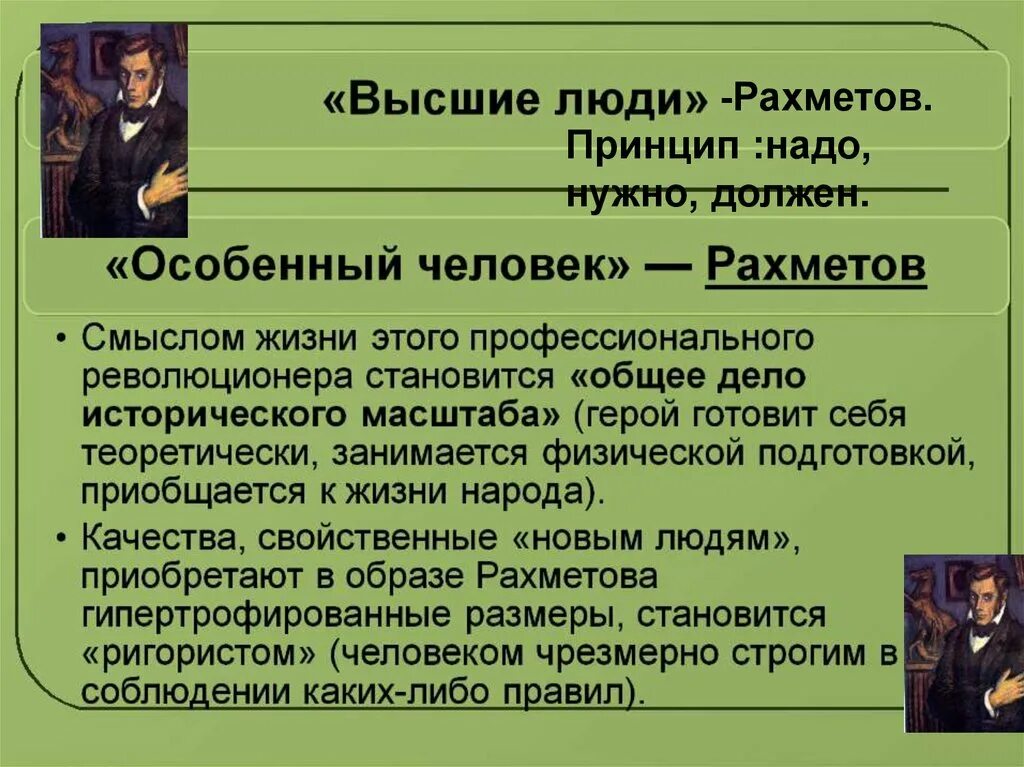 «Высшие люди» -Рахметов. Принцип :надо, нужно, должен.

«Особенный человек» — Рахметов

• Смыслом жизни этого профессионального революционера становится «общее дело исторического масштаба» (герой готовит себя теоретически, занимается физической подготовкой, приобщается к жизни народа).

• Качества, свойственные «новым людям», приобретают в образе Рахметова гипертрофированные размеры, становится «ригористом» (человеком чрезмерно строгим в соблюдении каких-либо правил).